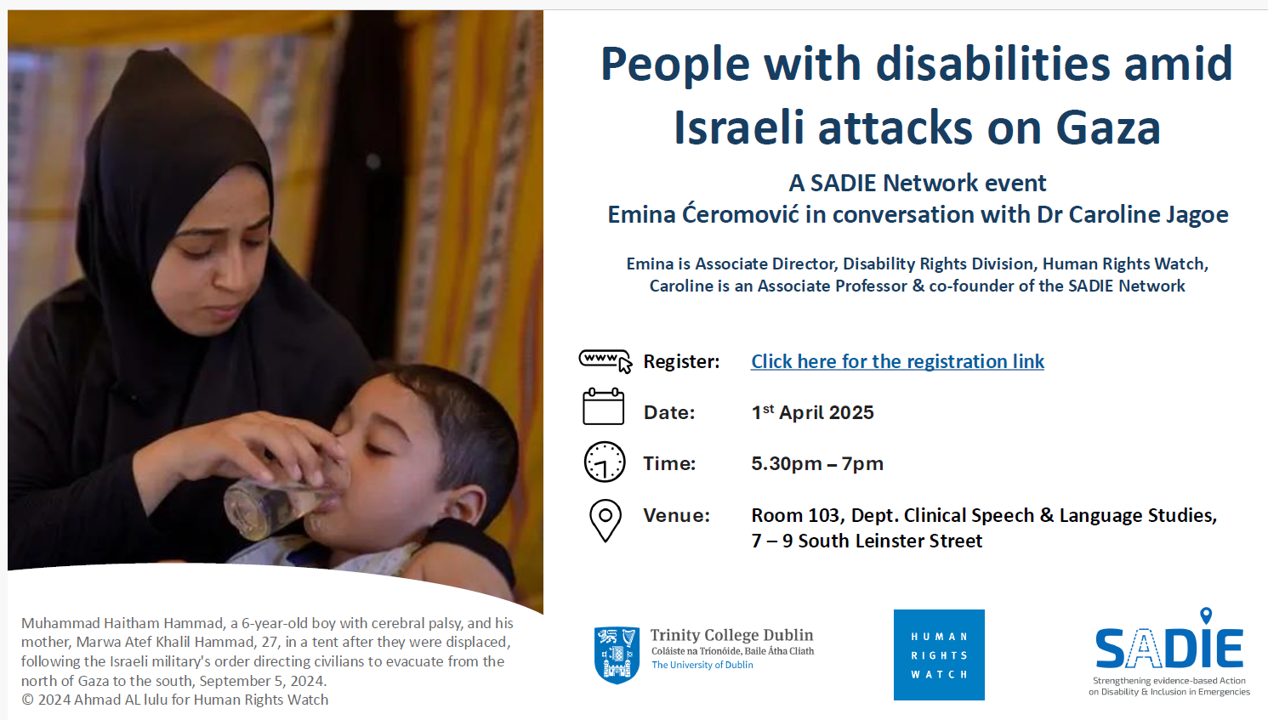 People with disabilities amid Israeli attacks on Gaza

A SADIE Network event
Emina Ćeromović in conversation with Dr Caroline Jagoe

Emina is Associate Director, Disability Rights Division, Human Rights Watch, Caroline is an Associate Professor & co-founder of the SADIE Network

www Register: Click here for the registration link

Date: 1$^{st}$ April 2025

Time: 5.30pm – 7pm

Venue: Room 103, Dept. Clinical Speech & Language Studies, 7 – 9 South Leinster Street

Muhammad Haitham Hammad, a 6-year-old boy with cerebral palsy, and his mother, Marwa Atef Khalil Hammad, 27, in a tent after they were displaced, following the Israeli military's order directing civilians to evacuate from the north of Gaza to the south, September 5, 2024.
© 2024 Ahmad AL lulu for Human Rights Watch

Trinity College Dublin
Coláiste na Tríonóide, Baile Átha Cliath
The University of Dublin

HUMAN RIGHTS WATCH

SADIE
Strengthening evidence-based Action on Disability & Inclusion in Emergencies